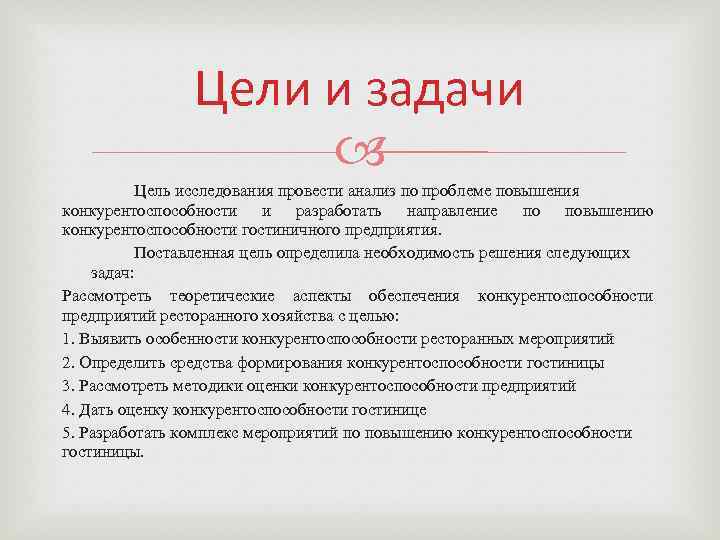 Цели и задачи

Цель исследования провести анализ по проблеме повышения конкурентоспособности и разработать направление по повышению конкурентоспособности гостиничного предприятия.

Поставленная цель определила необходимость решения следующих задач:

Рассмотреть теоретические аспекты обеспечения конкурентоспособности предприятий ресторанного хозяйства с целью:

1. Выявить особенности конкурентоспособности ресторанных мероприятий

2. Определить средства формирования конкурентоспособности гостиницы

3. Рассмотреть методики оценки конкурентоспособности предприятий

4. Дать оценку конкурентоспособности гостинице

5. Разработать комплекс мероприятий по повышению конкурентоспособности гостиницы.